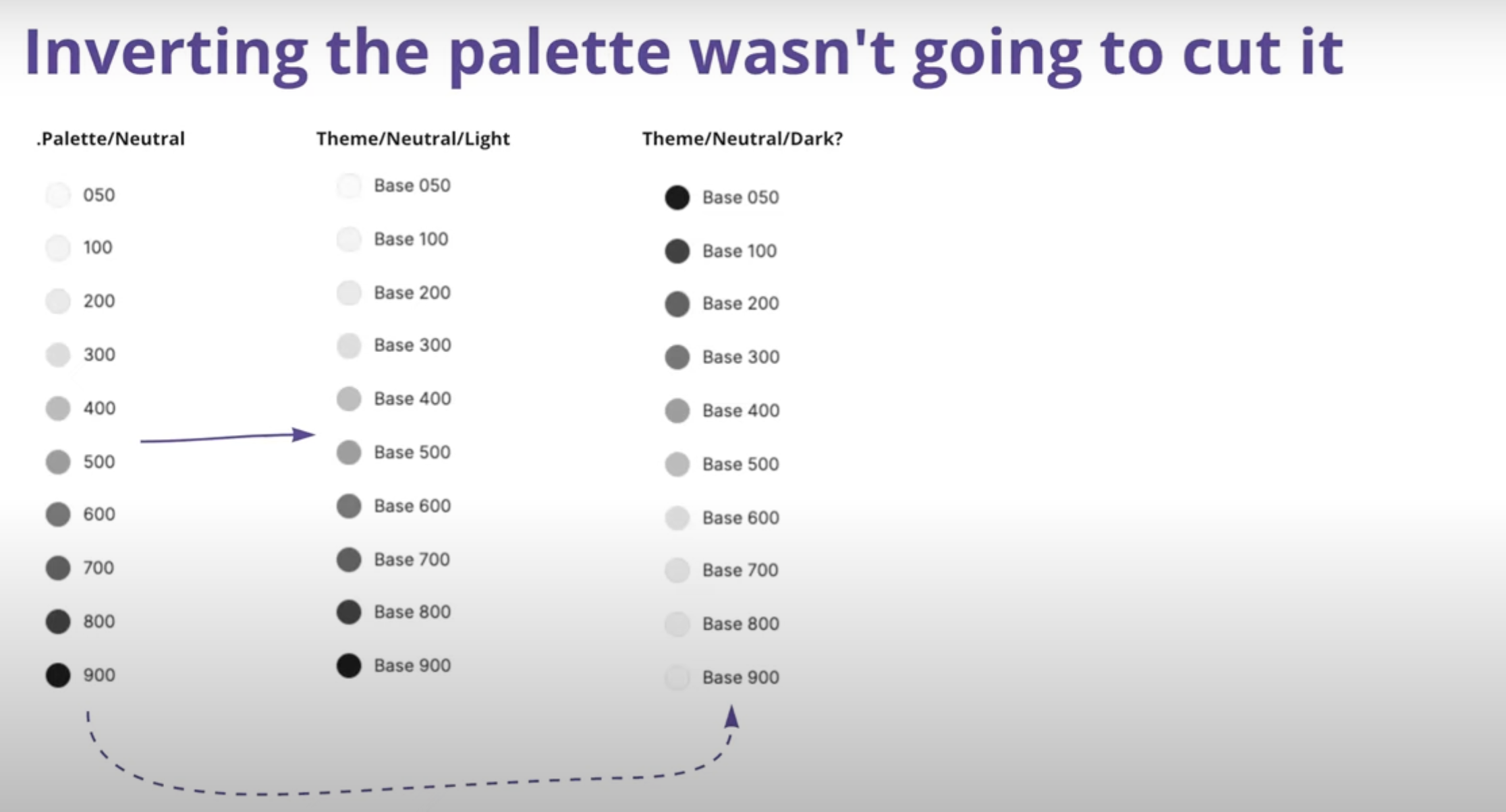 Inverting the palette wasn't going to cut it

.Palette/Neutral

050
100
200
300
400
500
600
700
800
900

Theme/Neutral/Light

Base 050
Base 100
Base 200
Base 300
Base 400
Base 500
Base 600
Base 700
Base 800
Base 900

Theme/Neutral/Dark?

Base 050
Base 100
Base 200
Base 300
Base 400
Base 500
Base 600
Base 700
Base 800
Base 900